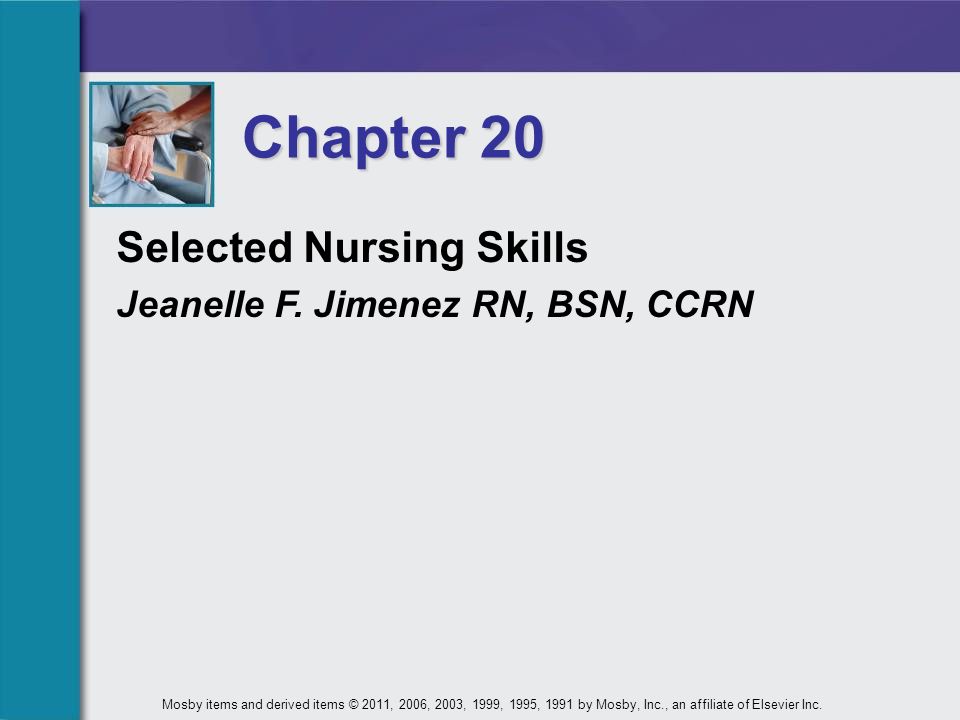 Chapter 20

Selected Nursing Skills

Jeanelle F. Jimenez RN, BSN, CCRN

Mosby items and derived items © 2011, 2006, 2003, 1999, 1995, 1991 by Mosby, Inc., an affiliate of Elsevier Inc.